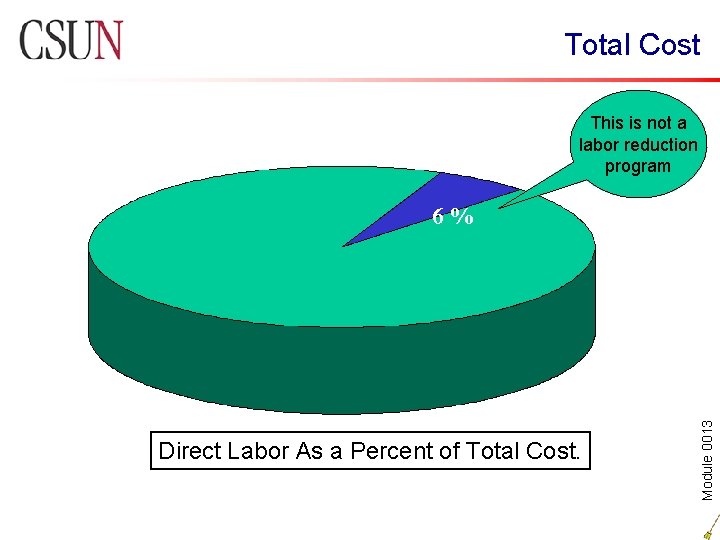 CSUN

Total Cost

This is not a labor reduction program

6 %

Direct Labor As a Percent of Total Cost.

Module 0013